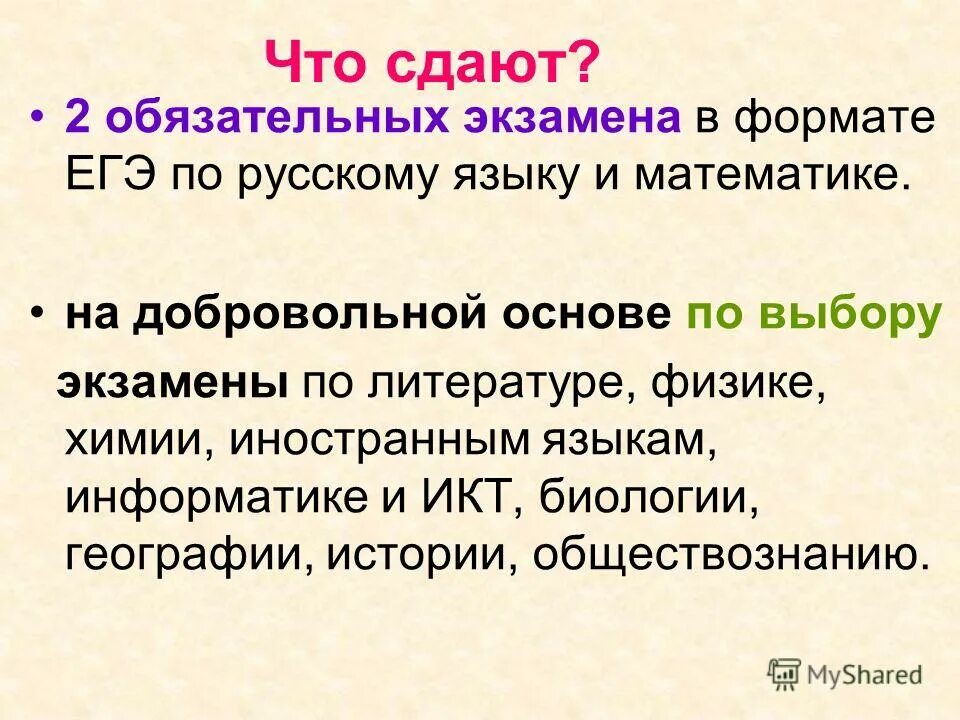 Что сдают?

• 2 обязательных экзамена в формате ЕГЭ по русскому языку и математике.

• на добровольной основе по выбору экзамены по литературе, физике, химии, иностранным языкам, информатике и ИКТ, биологии, географии, истории, обществознанию.

MyShared